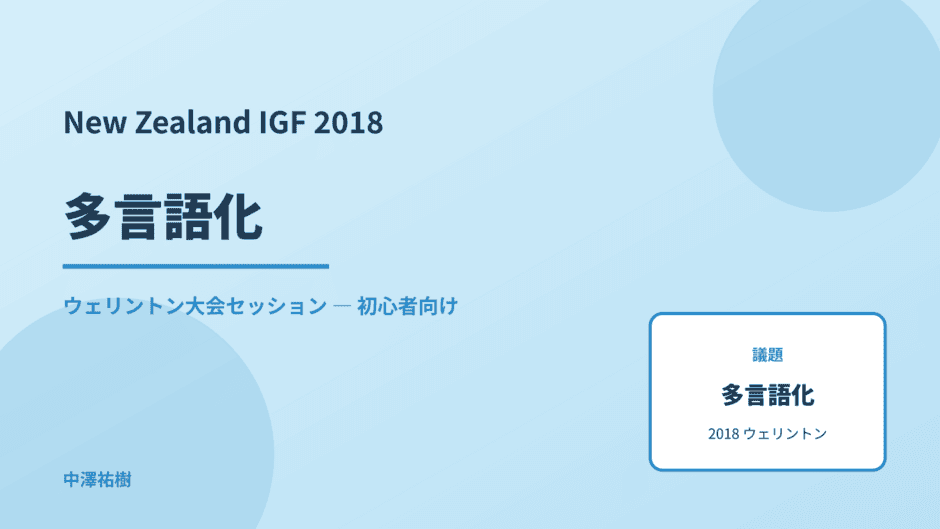 New Zealand IGF 2018

多言語化

ウェリントン大会セッション — 初心者向け

議題

多言語化

2018 ウェリントン

中澤祐樹